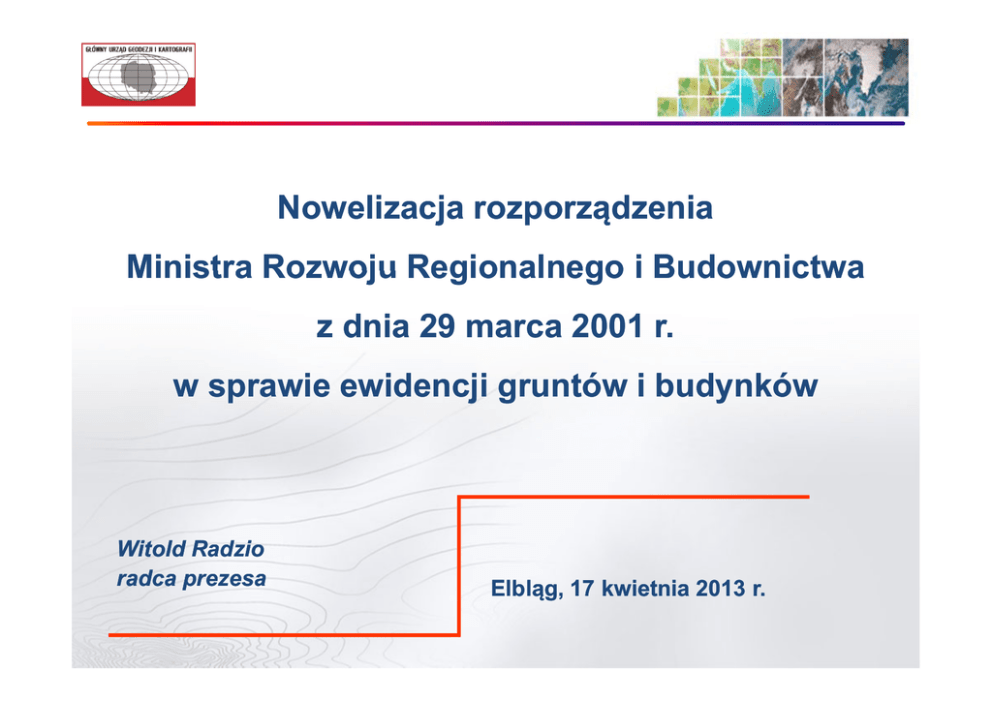 GŁÓWNY URZĄD GEODEZJI I KARTOGRAFII

Nowelizacja rozporządzenia

Ministra Rozwoju Regionalnego i Budownictwa

z dnia 29 marca 2001 r.

w sprawie ewidencji gruntów i budynków

Witold Radzio
radca prezesa

Elbląg, 17 kwietnia 2013 r.